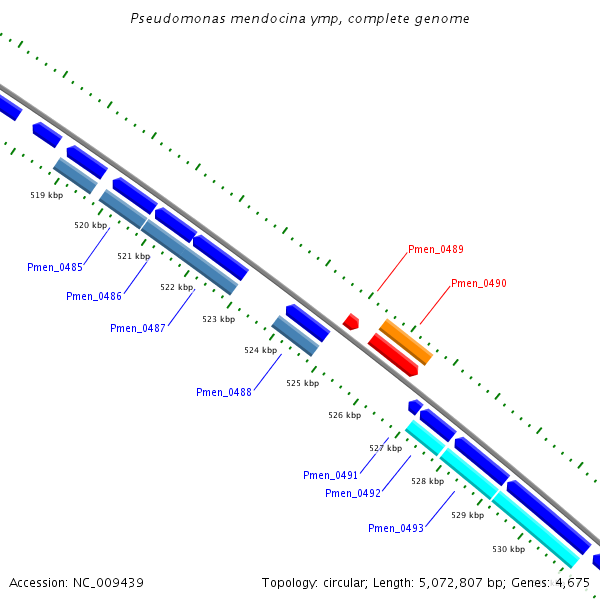 Pseudomonas mendocina ymp, complete genome

519 kbp
520 kbp
521 kbp
522 kbp
523 kbp
524 kbp
525 kbp
526 kbp
527 kbp
528 kbp
529 kbp
530 kbp

Pmen_0485
Pmen_0486
Pmen_0487
Pmen_0488
Pmen_0489
Pmen_0490
Pmen_0491
Pmen_0492
Pmen_0493

Accession: NC_009439

Topology: circular; Length: 5,072,807 bp; Genes: 4,675